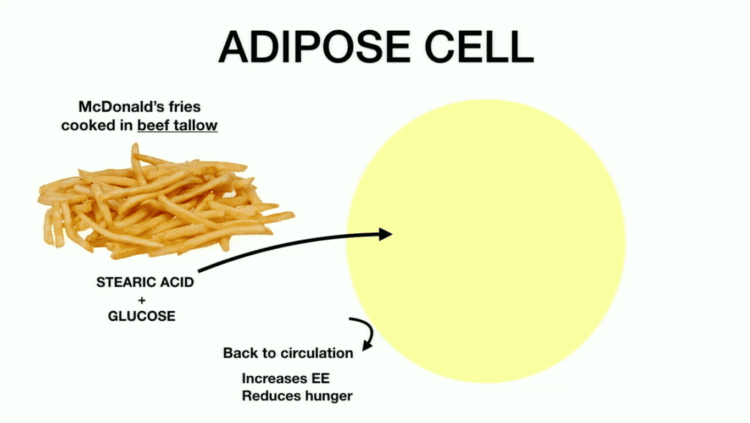 ADIPOSE CELL

McDonald's fries cooked in beef tallow

STEARIC ACID
+
GLUCOSE

Back to circulation

Increases EE
Reduces hunger